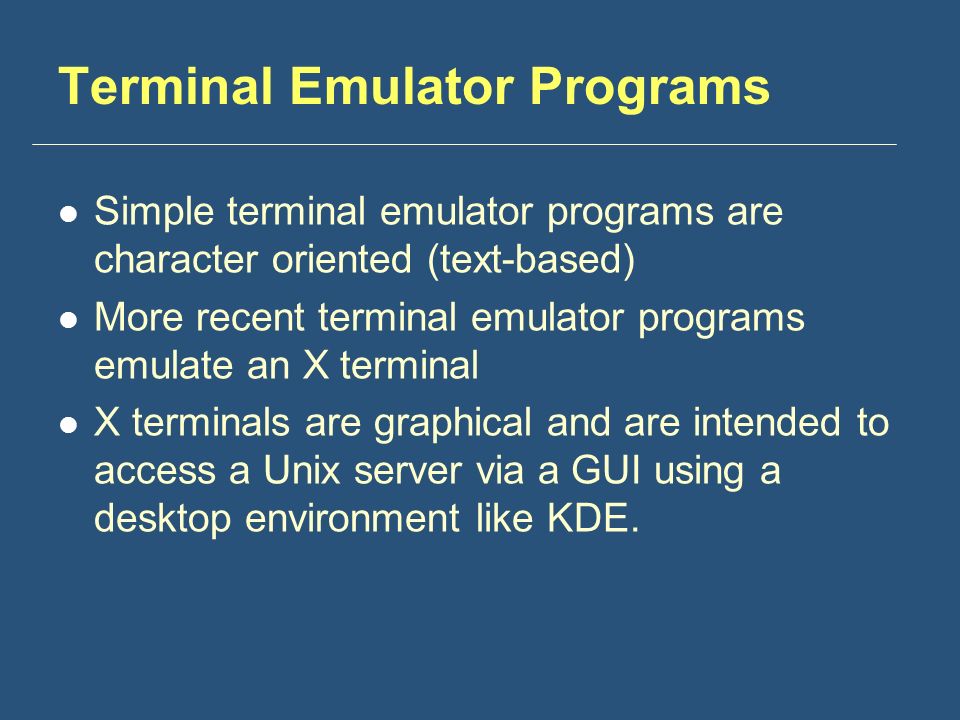 Terminal Emulator Programs

- Simple terminal emulator programs are character oriented (text-based)
- More recent terminal emulator programs emulate an X terminal
- X terminals are graphical and are intended to access a Unix server via a GUI using a desktop environment like KDE.